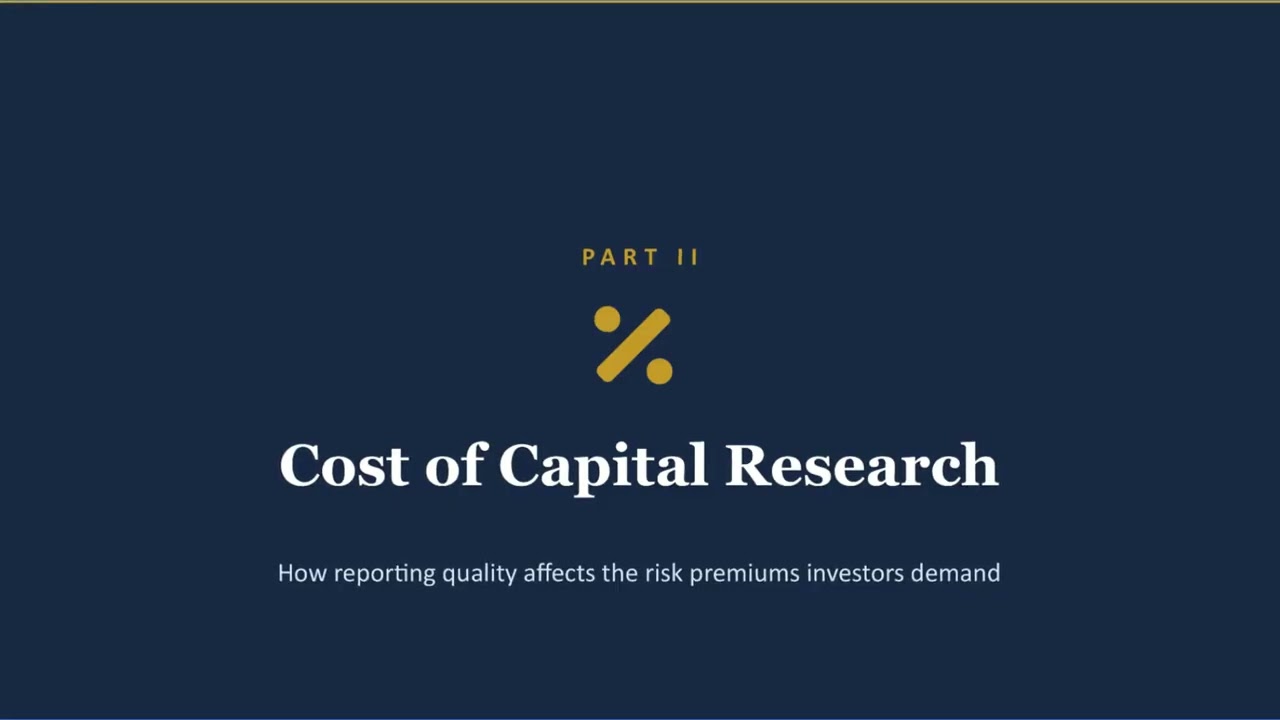 PART II

%

Cost of Capital Research

How reporting quality affects the risk premiums investors demand